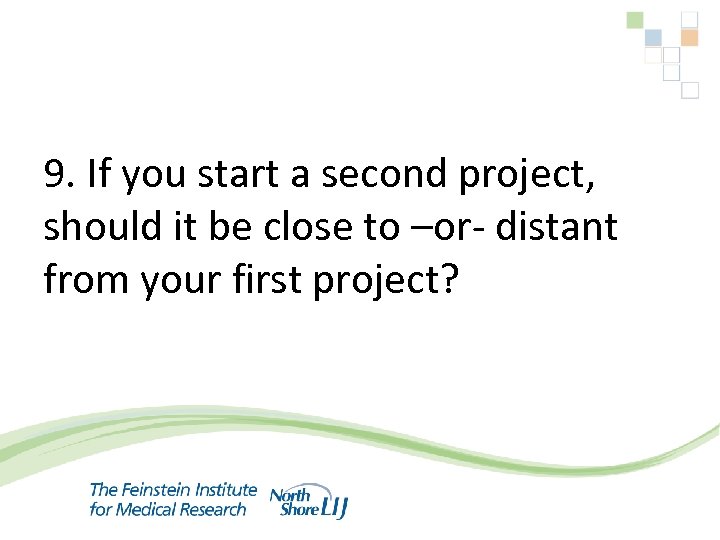 9. If you start a second project, should it be close to –or- distant from your first project?

The Feinstein Institute for Medical Research

North Shore LIJ